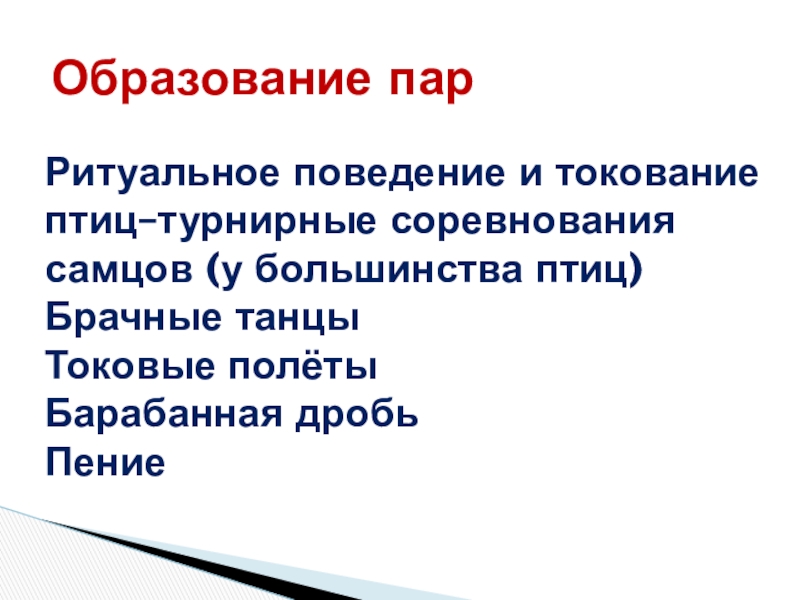 Образование пар

Ритуальное поведение и токование птиц–турнирные соревнования самцов (у большинства птиц)
Брачные танцы
Токовые полёты
Барабанная дробь
Пение